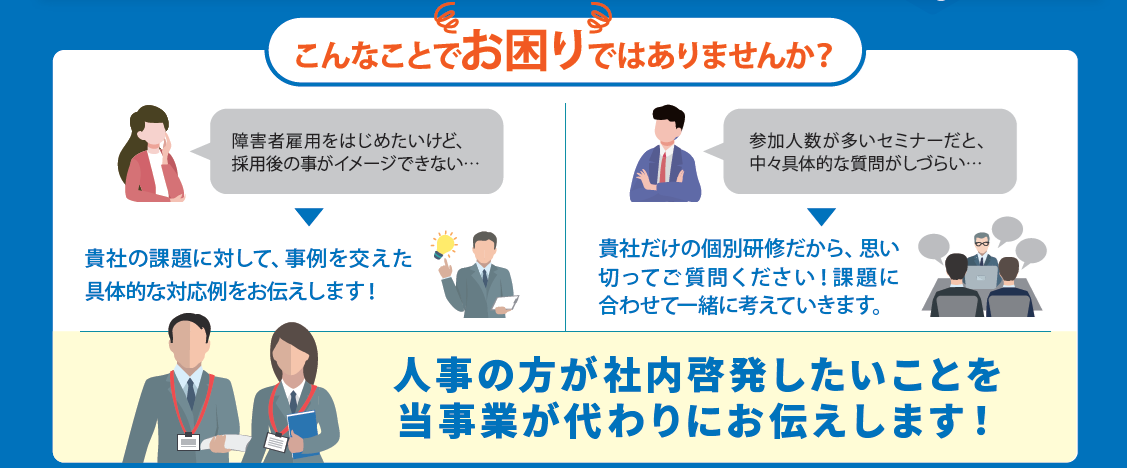 こんなことでお困りではありませんか？

障害者雇用をはじめたいけど、採用後の事がイメージできない…

貴社の課題に対して、事例を交えた具体的な対応例をお伝えします！

参加人数が多いセミナーだと、中々具体的な質問がしづらい…

貴社だけの個別研修だから、思い切ってご質問ください！課題に合わせて一緒に考えていきます。

人事の方が社内啓発したいことを当事業が代わりにお伝えします！